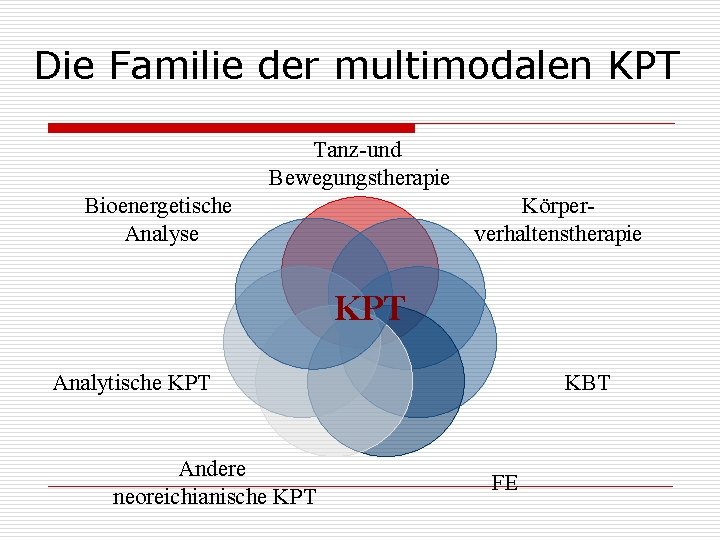 Die Familie der multimodalen KPT

Tanz-und Bewegungstherapie

Bioenergetische Analyse

Körper-verhaltenstherapie

KPT

Analytische KPT

KBT

Andere neoreichianische KPT

FE